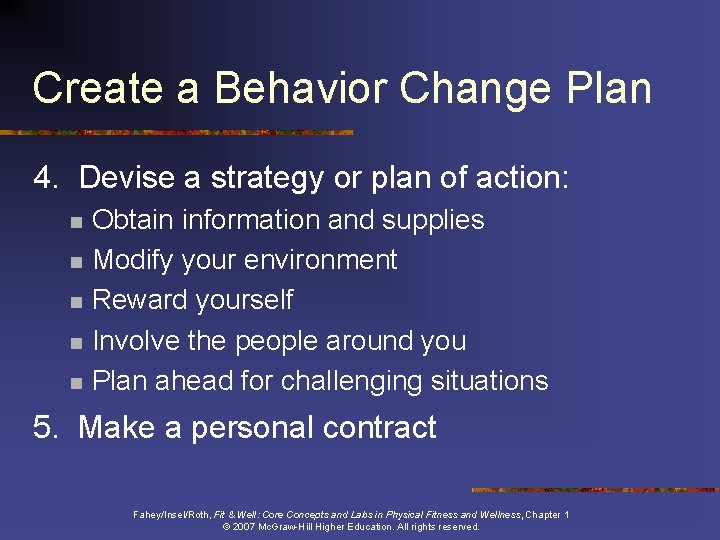 Create a Behavior Change Plan

4. Devise a strategy or plan of action:

- Obtain information and supplies
- Modify your environment
- Reward yourself
- Involve the people around you
- Plan ahead for challenging situations

5. Make a personal contract

Fahey/Insel/Roth, Fit & Well: Core Concepts and Labs in Physical Fitness and Wellness, Chapter 1
© 2007 McGraw-Hill Higher Education. All rights reserved.